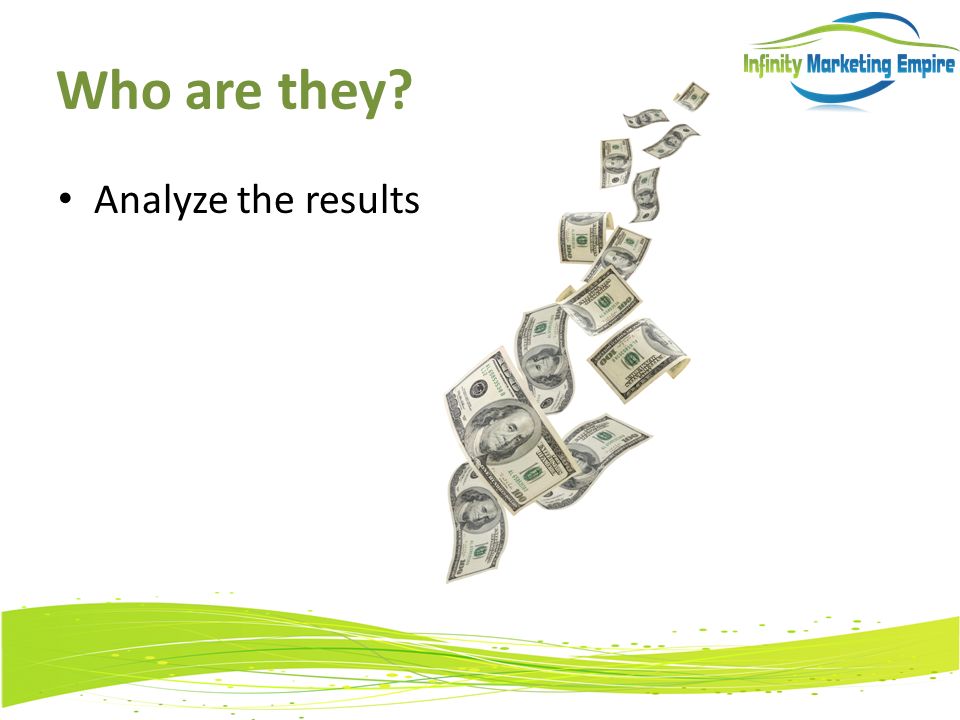 Infinity Marketing Empire

Who are they?

• Analyze the results